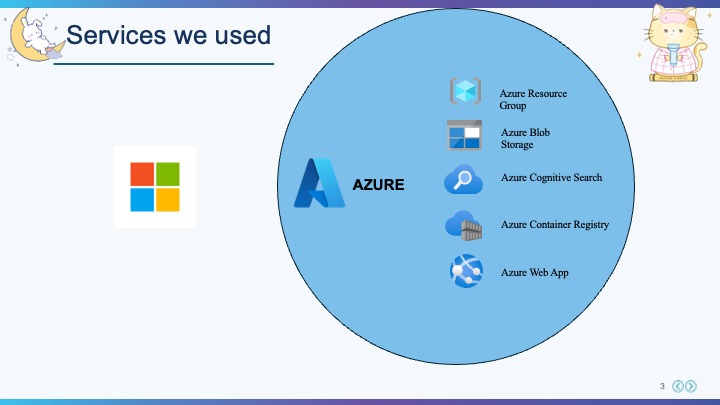 Services we used

AZURE

Azure Resource Group

Azure Blob Storage

Azure Cognitive Search

Azure Container Registry

Azure Web App

3